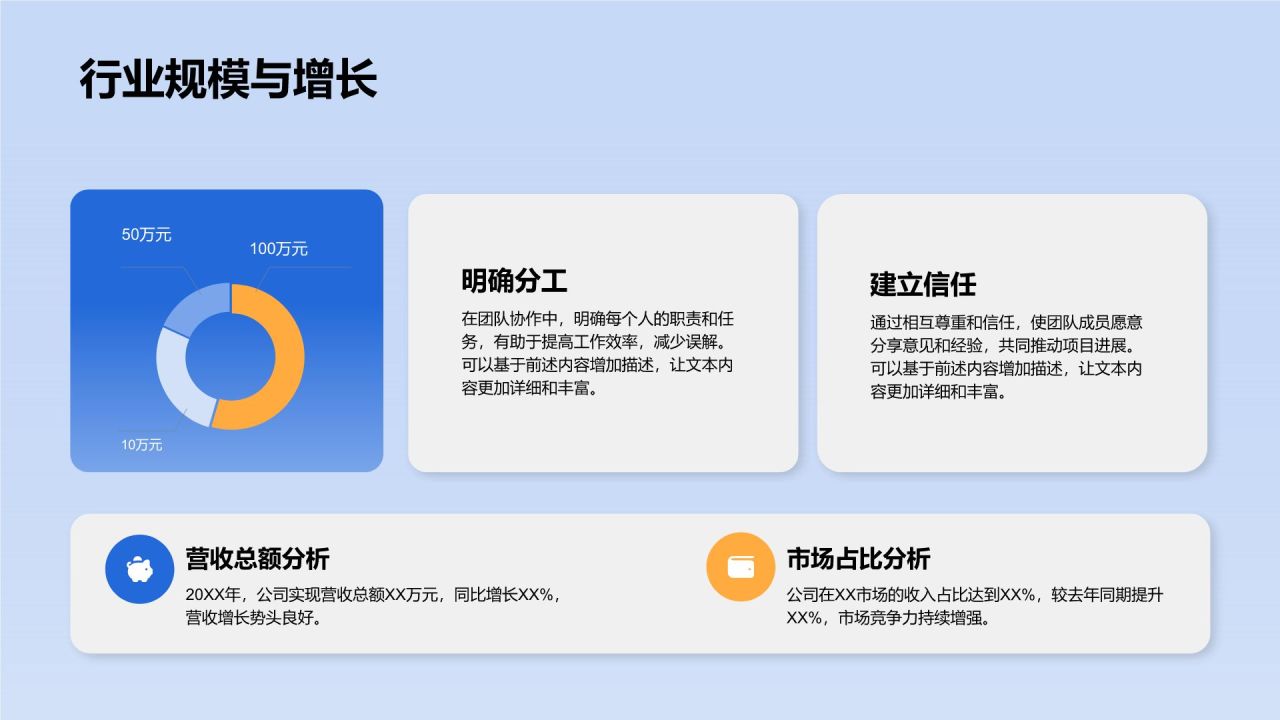 行业规模与增长

50万元

100万元

10万元

明确分工

在团队协作中，明确每个人的职责和任务，有助于提高工作效率，减少误解。可以基于前述内容增加描述，让文本内容更加详细和丰富。

建立信任

通过相互尊重和信任，使团队成员愿意分享意见和经验，共同推动项目进展。可以基于前述内容增加描述，让文本内容更加详细和丰富。

营收总额分析

20XX年，公司实现营收总额XX万元，同比增长XX%，营收增长势头良好。

市场占比分析

公司在XX市场的收入占比达到XX%，较去年同期提升XX%，市场竞争力持续增强。